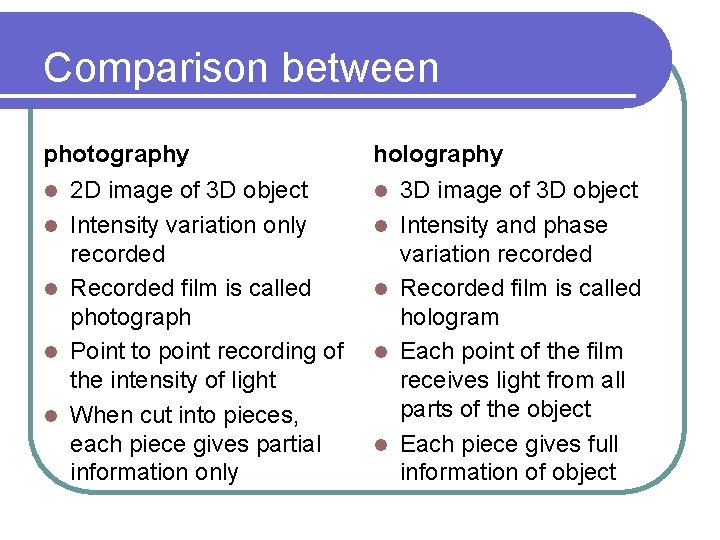 Comparison between

photography
- 2D image of 3D object
- Intensity variation only recorded
- Recorded film is called photograph
- Point to point recording of the intensity of light
- When cut into pieces, each piece gives partial information only

holography
- 3D image of 3D object
- Intensity and phase variation recorded
- Recorded film is called hologram
- Each point of the film receives light from all parts of the object
- Each piece gives full information of object